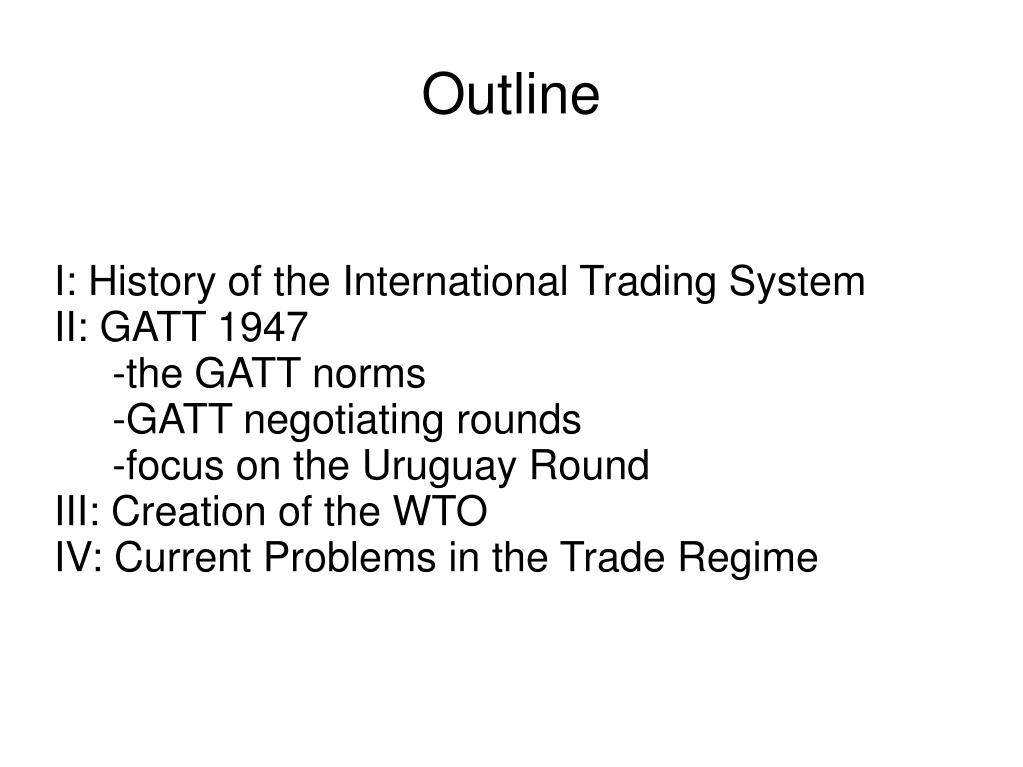 Outline

I: History of the International Trading System
II: GATT 1947
-the GATT norms
-GATT negotiating rounds
-focus on the Uruguay Round
III: Creation of the WTO
IV: Current Problems in the Trade Regime